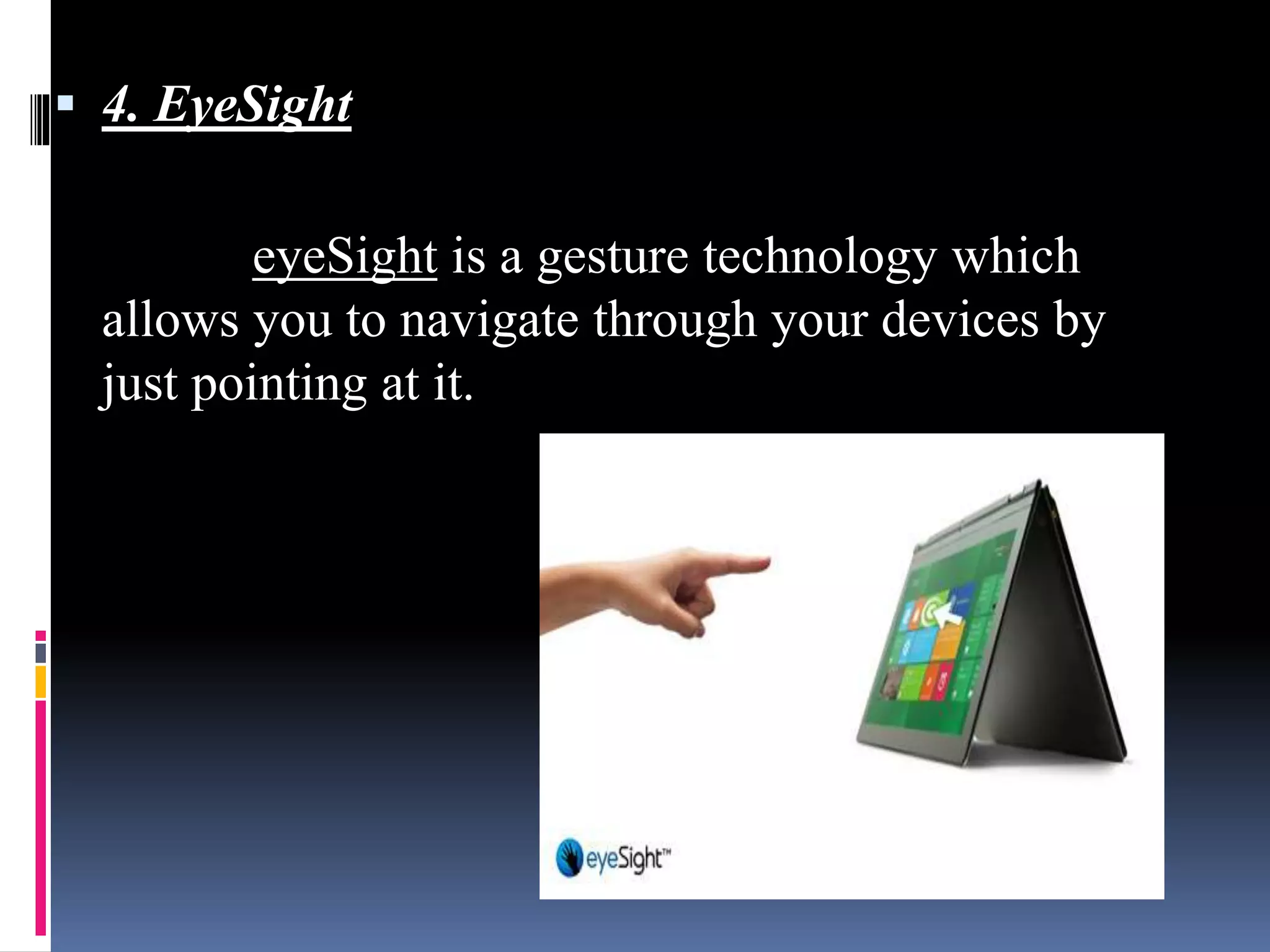 4. EyeSight

eyeSight is a gesture technology which allows you to navigate through your devices by just pointing at it.

eyeSight™